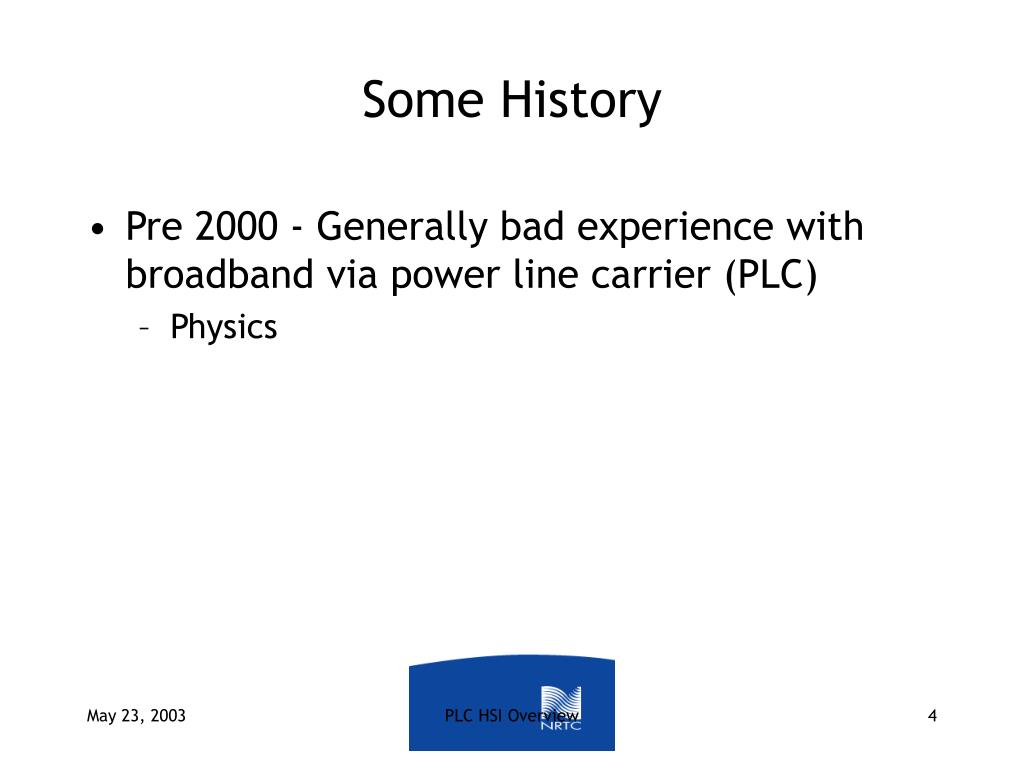 Some History

• Pre 2000 - Generally bad experience with broadband via power line carrier (PLC)
– Physics

May 23, 2003

PLC HSI Overview

NRTC

4